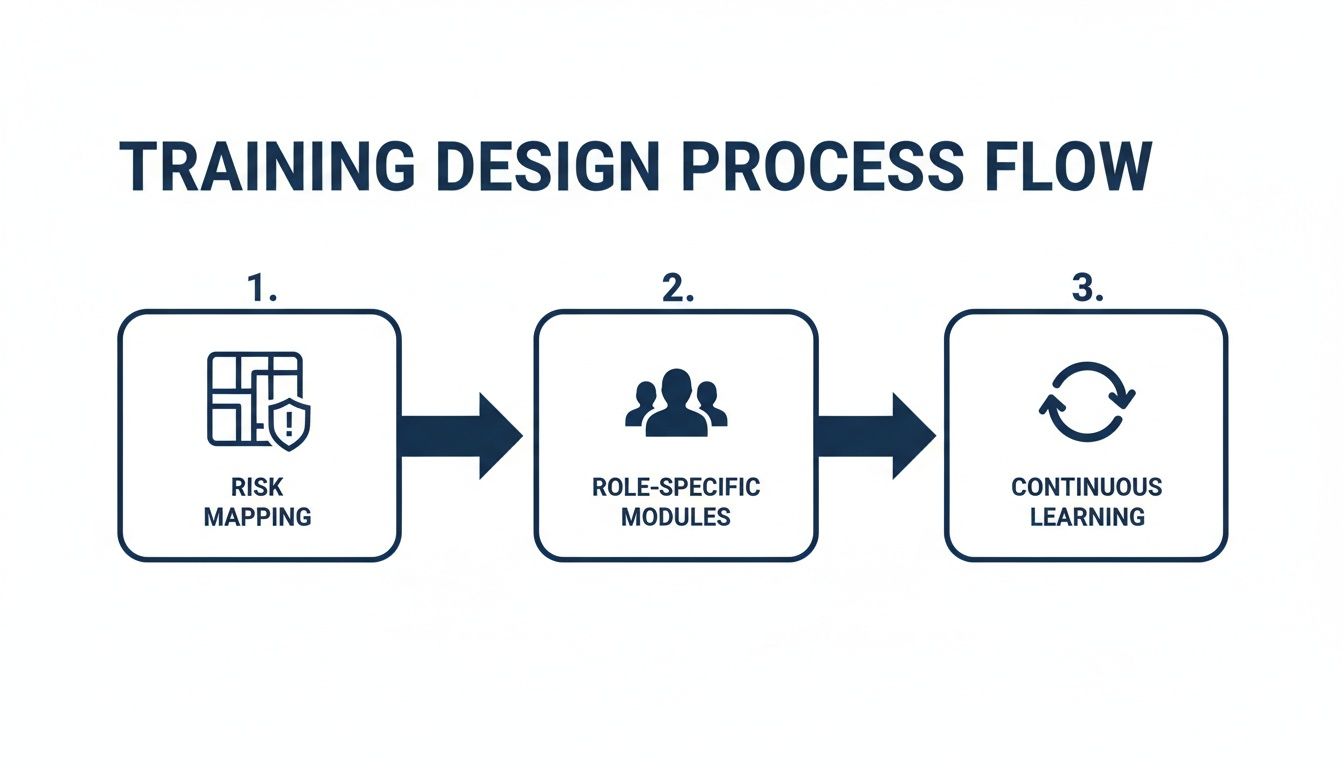 TRAINING DESIGN PROCESS FLOW

1.
RISK MAPPING

2.
ROLE-SPECIFIC MODULES

3.
CONTINUOUS LEARNING